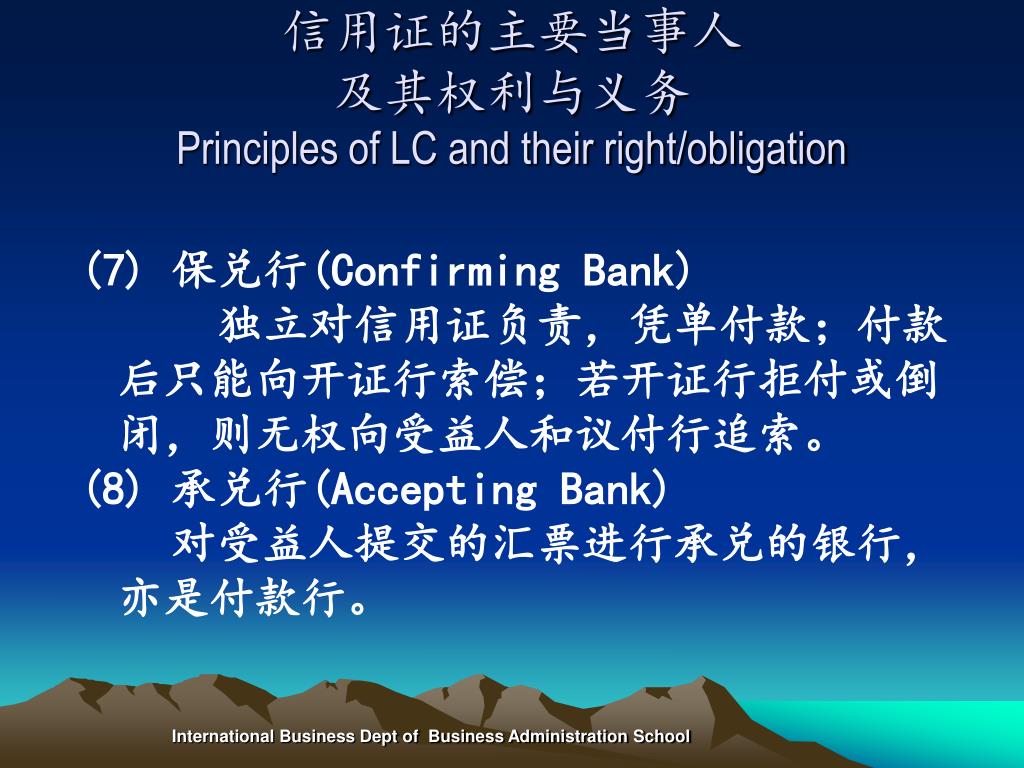 信用证的主要当事人
及其权利与义务
Principles of LC and their right/obligation

(7) 保兑行(Confirming Bank)
独立对信用证负责，凭单付款；付款后只能向开证行索偿；若开证行拒付或倒闭，则无权向受益人和议付行追索。
(8) 承兑行(Accepting Bank)
对受益人提交的汇票进行承兑的银行，亦是付款行。

International Business Dept of Business Administration School